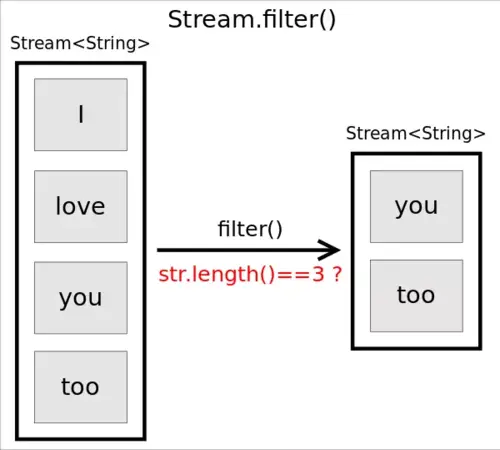 Stream.filter()

Stream<String>

I

love

you

too

filter()

str.length()==3 ?

Stream<String>

you

too